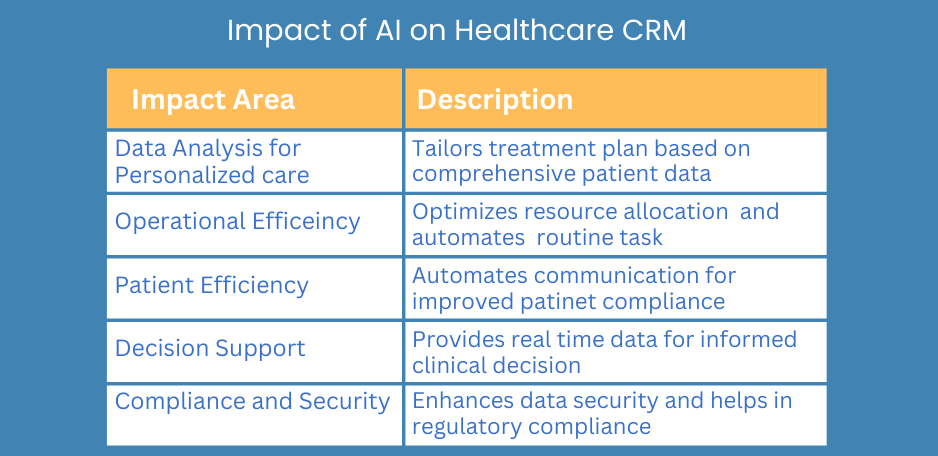 Impact of AI on Healthcare CRM

| Impact Area | Description |
|---|---|
| Data Analysis for Personalized care | Tailors treatment plan based on comprehensive patient data |
| Operational Efficeincy | Optimizes resource allocation and automates routine task |
| Patient Efficiency | Automates communication for improved patinet compliance |
| Decision Support | Provides real time data for informed clinical decision |
| Compliance and Security | Enhances data security and helps in regulatory compliance |